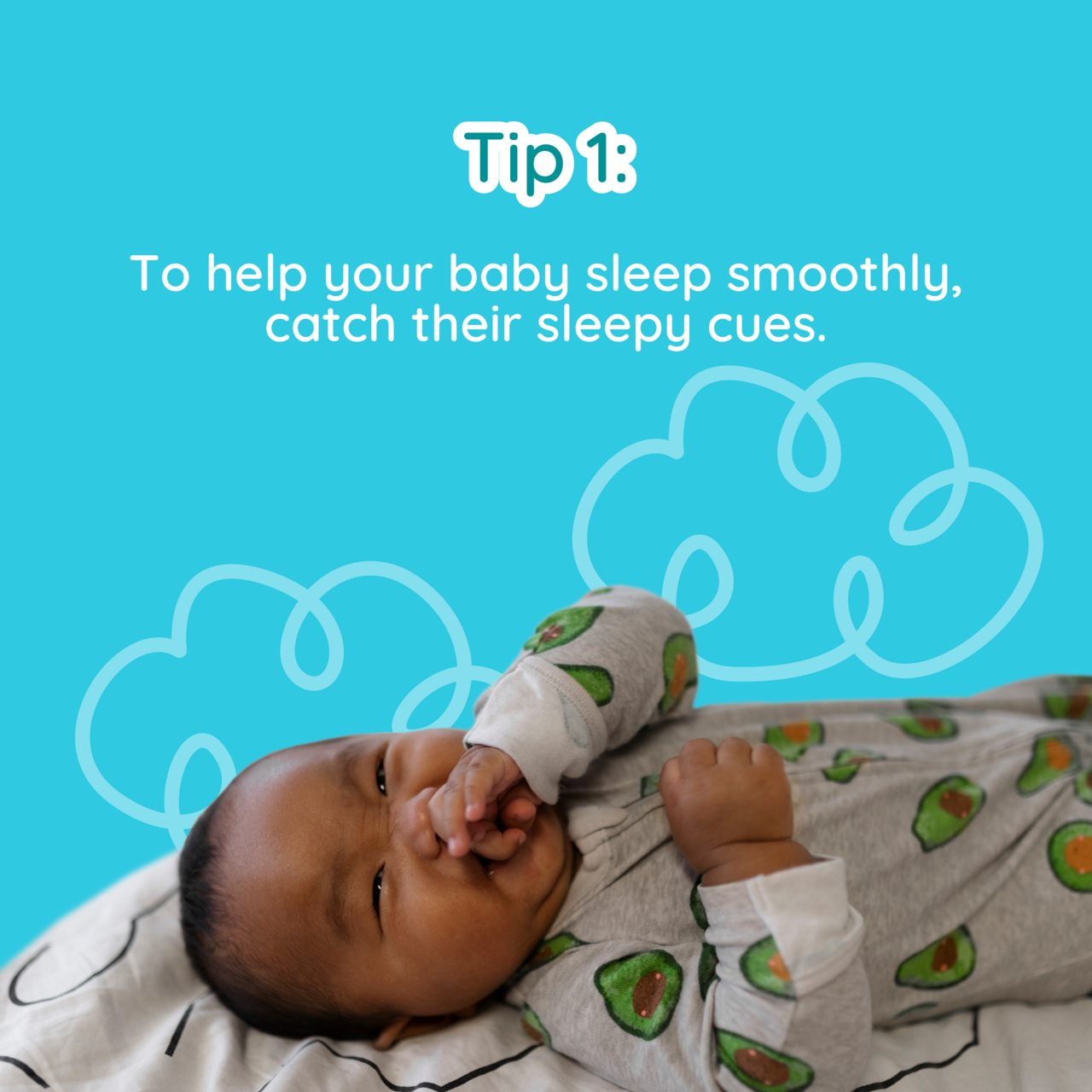 Tip 1:

To help your baby sleep smoothly, catch their sleepy cues.